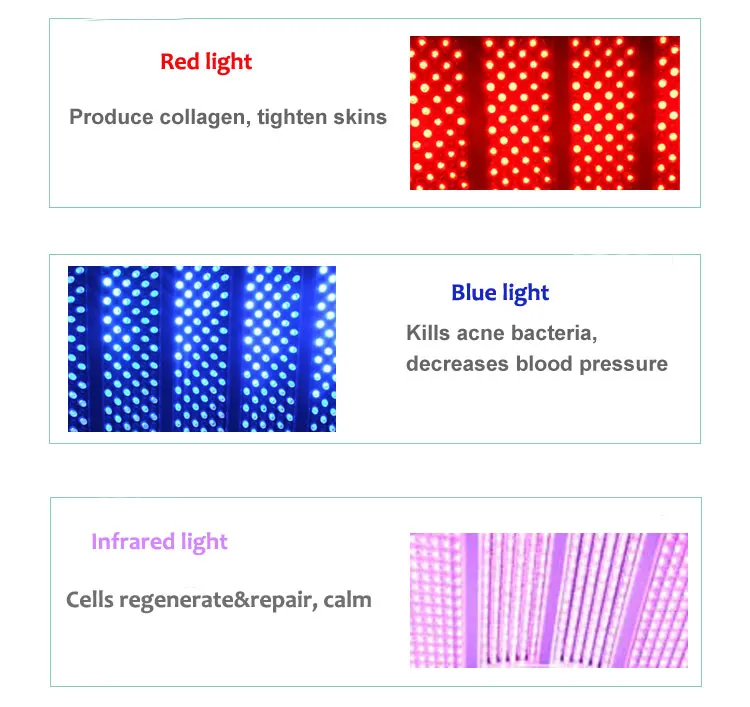 Red light

Produce collagen, tighten skins

Blue light

Kills acne bacteria, decreases blood pressure

Infrared light

Cells regenerate&repair, calm